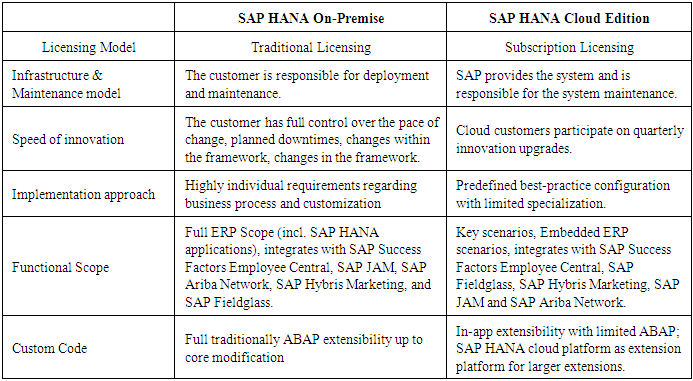 |  | SAP HANA On-Premise | SAP HANA Cloud Edition |
|---|---|---|
| Licensing Model | Traditional Licensing | Subscription Licensing |
| Infrastructure & Maintenance model | The customer is responsible for deployment and maintenance. | SAP provides the system and is responsible for the system maintenance. |
| Speed of innovation | The customer has full control over the pace of change, planned downtimes, changes within the framework, changes in the framework. | Cloud customers participate on quarterly innovation upgrades. |
| Implementation approach | Highly individual requirements regarding business process and customization | Predefined best-practice configuration with limited specialization. |
| Functional Scope | Full ERP Scope (incl. SAP HANA applications), integrates with SAP Success Factors Employee Central, SAP JAM, SAP Ariba Network, SAP Hybris Marketing, and SAP Fieldglass. | Key scenarios, Embedded ERP scenarios, integrates with SAP Success Factors Employee Central, SAP Fieldglass, SAP Hybris Marketing, SAP JAM and SAP Ariba Network. |
| Custom Code | Full traditionally ABAP extensibility up to core modification | In-app extensibility with limited ABAP; SAP HANA cloud platform as extension platform for larger extensions. |